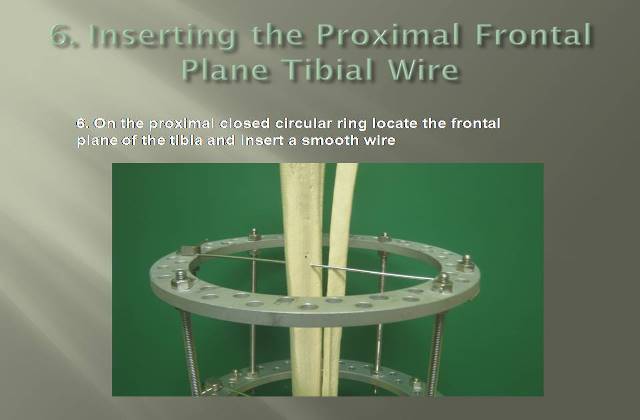 6. Inserting the Proximal Frontal Plane Tibial Wire

6. On the proximal closed circular ring locate the frontal plane of the tibia and insert a smooth wire